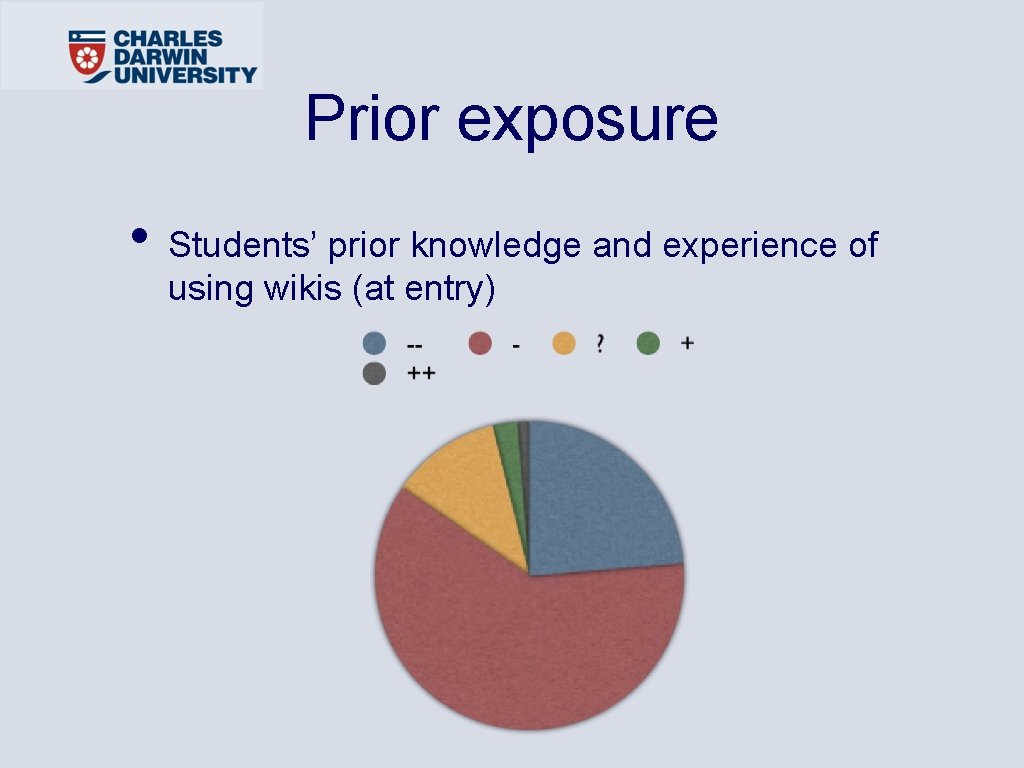 CHARLES DARWIN UNIVERSITY

Prior exposure

• Students' prior knowledge and experience of using wikis (at entry)

--
-
?
+
++